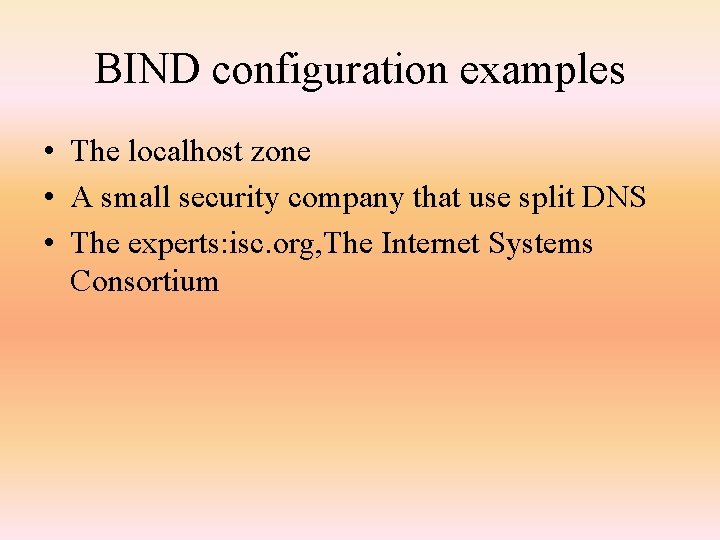 BIND configuration examples

• The localhost zone
• A small security company that use split DNS
• The experts:isc.org,The Internet Systems Consortium